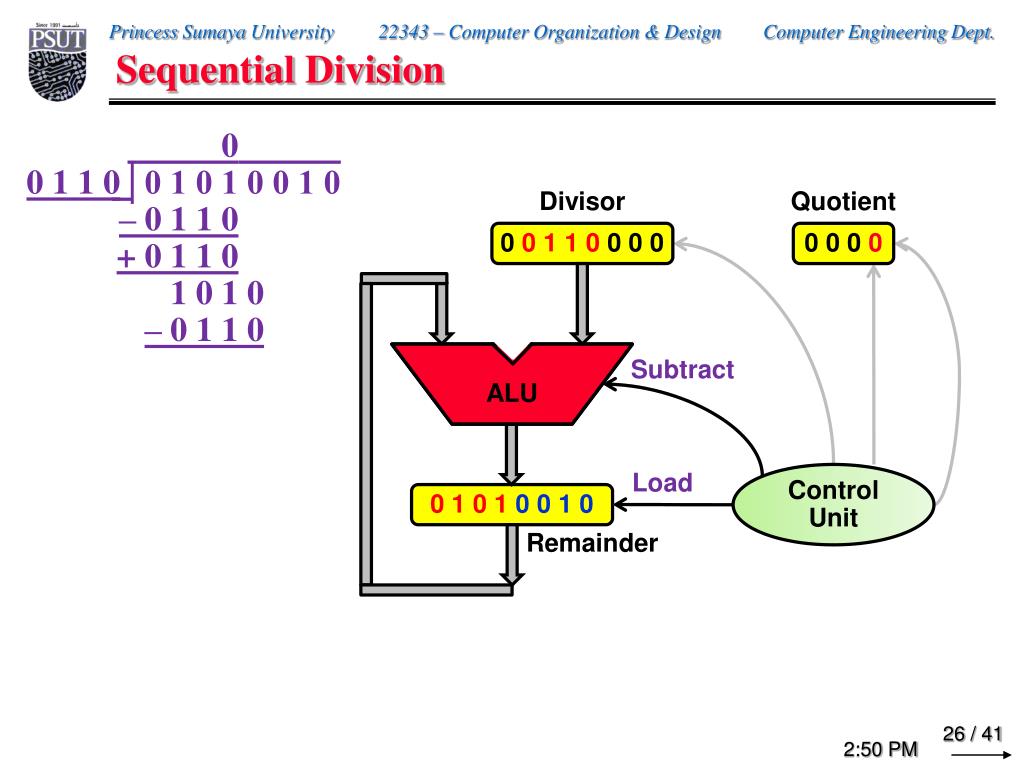 Since 1991 PSUT

Princess Sumaya University 22343 – Computer Organization & Design Computer Engineering Dept.

Sequential Division

0
0 1 1 0 | 0 1 0 1 0 0 1 0
– 0 1 1 0
+ 0 1 1 0
1 0 1 0
– 0 1 1 0

Divisor
0 0 1 1 0 0 0 0

Quotient
0 0 0 0

ALU

Subtract

Load

0 1 0 1 0 0 1 0

Remainder

Control Unit

2:50 PM

26 / 41